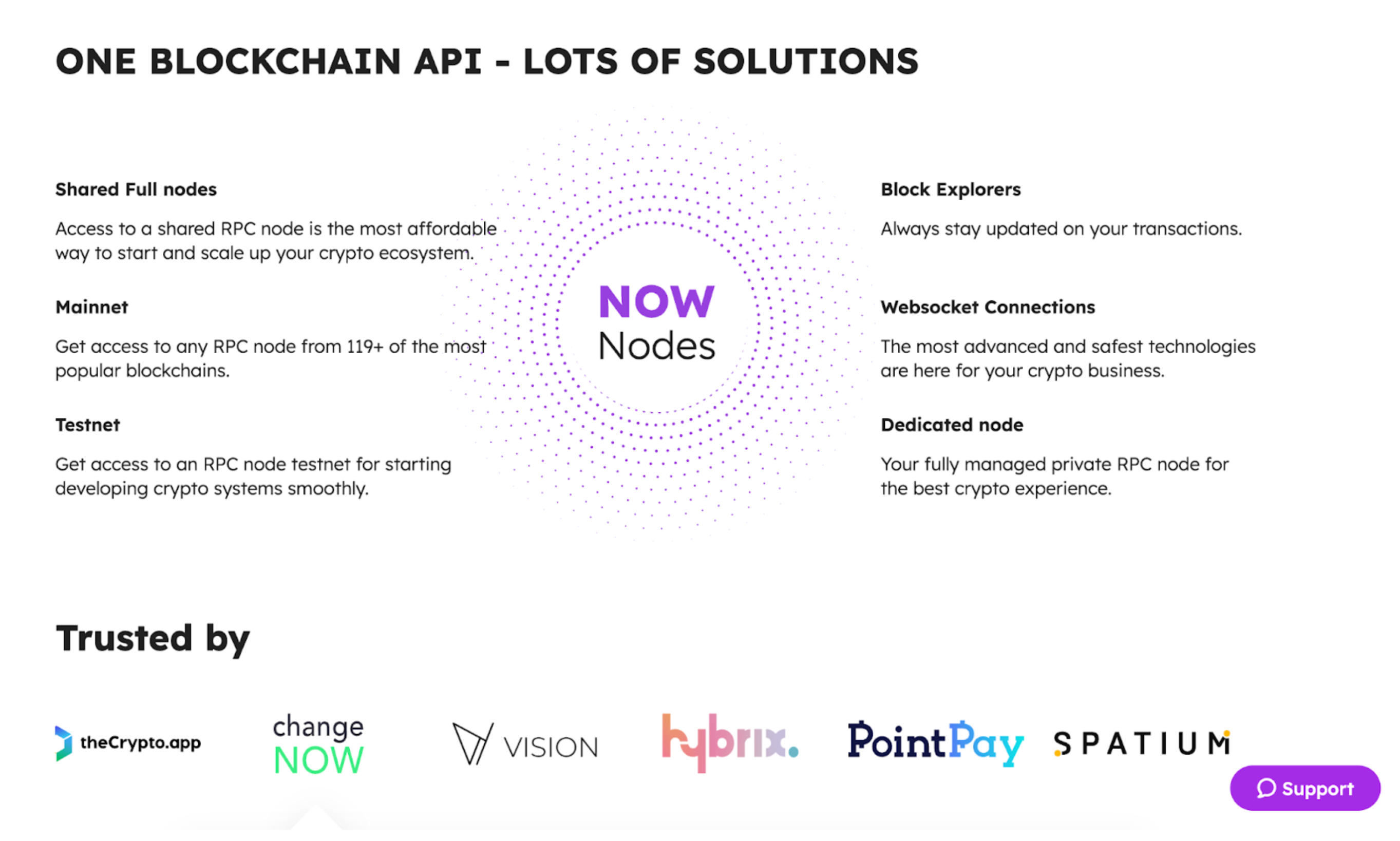 ONE BLOCKCHAIN API - LOTS OF SOLUTIONS

Shared Full nodes

Access to a shared RPC node is the most affordable way to start and scale up your crypto ecosystem.

Mainnet

Get access to any RPC node from 119+ of the most popular blockchains.

Testnet

Get access to an RPC node testnet for starting developing crypto systems smoothly.

NOW Nodes

Block Explorers

Always stay updated on your transactions.

Websocket Connections

The most advanced and safest technologies are here for your crypto business.

Dedicated node

Your fully managed private RPC node for the best crypto experience.

Trusted by

theCrypto.app

change NOW

VISION

hybrix.

PointPay

SPATIUM

Support